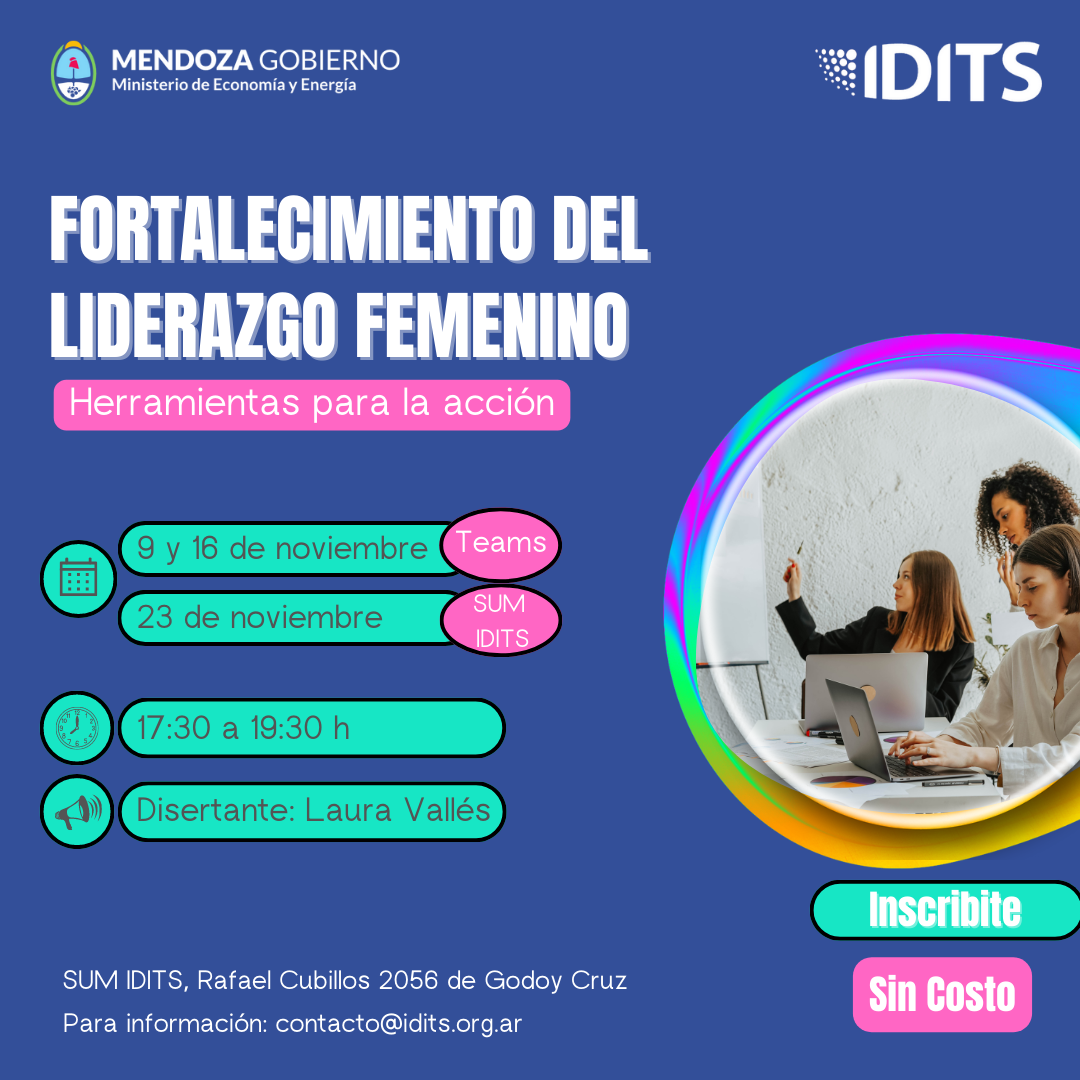 MENDOZA GOBIERNO
Ministerio de Economía y Energía

IDITS

FORTALECIMIENTO DEL LIDERAZGO FEMENINO

Herramientas para la acción

9 y 16 de noviembre Teams

23 de noviembre SUM IDITS

17:30 a 19:30 h

Disertante: Laura Vallés

Inscribite

Sin Costo

SUM IDITS, Rafael Cubillos 2056 de Godoy Cruz

Para información: contacto@idits.org.ar